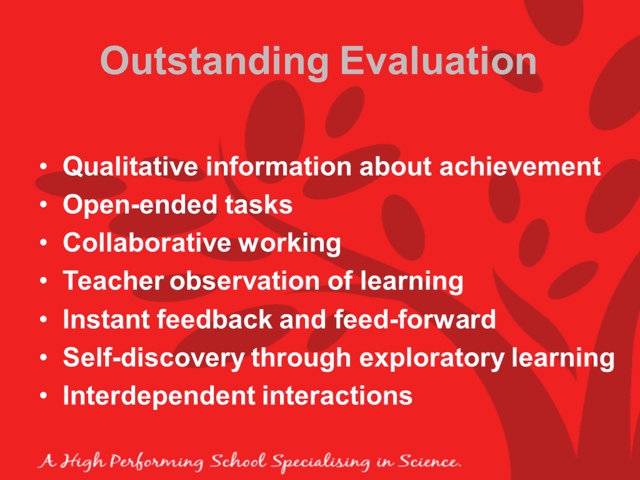 Outstanding Evaluation

• Qualitative information about achievement
• Open-ended tasks
• Collaborative working
• Teacher observation of learning
• Instant feedback and feed-forward
• Self-discovery through exploratory learning
• Interdependent interactions

A High Performing School Specialising in Science.